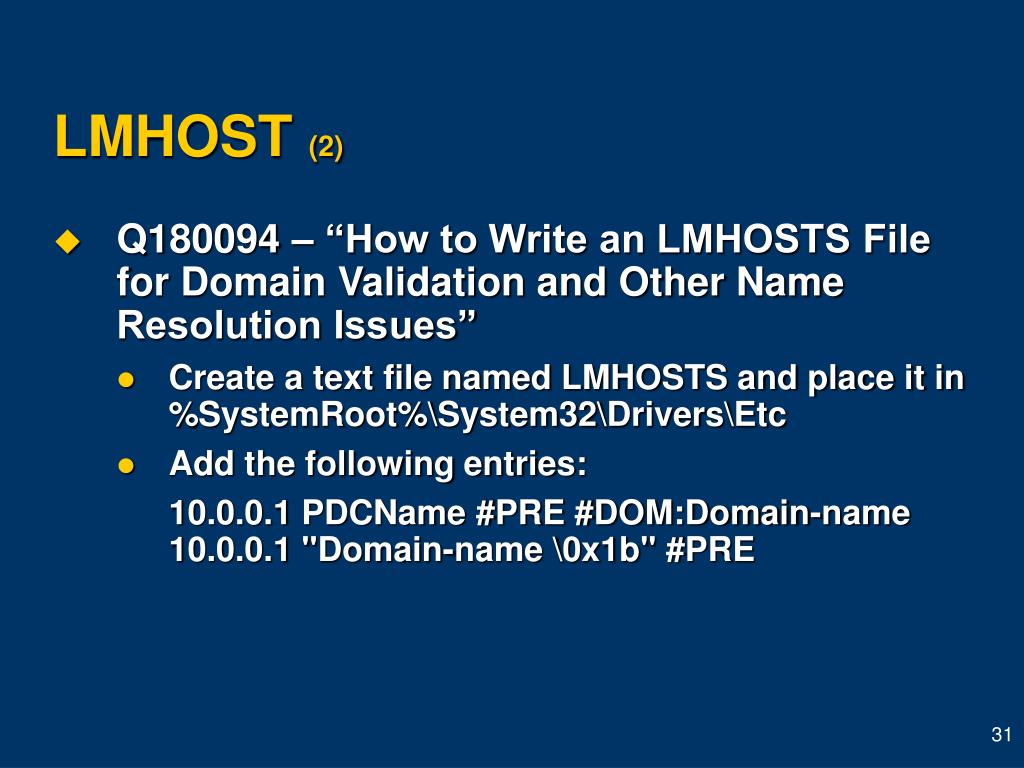 LMHOST (2)

Q180094 – “How to Write an LMHOSTS File for Domain Validation and Other Name Resolution Issues”

Create a text file named LMHOSTS and place it in %SystemRoot%\System32\Drivers\Etc

Add the following entries:

10.0.0.1 PDCName #PRE #DOM:Domain-name
10.0.0.1 "Domain-name \0x1b" #PRE

31